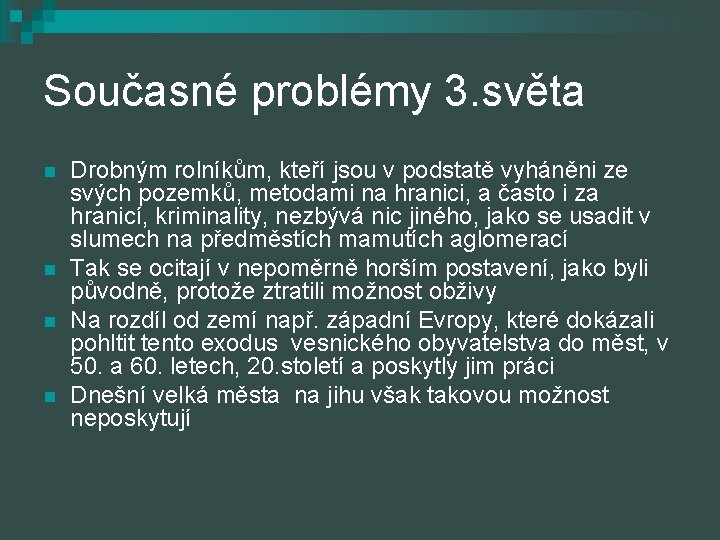 Současné problémy 3.světa

Drobným rolníkům, kteří jsou v podstatě vyháněni ze svých pozemků, metodami na hranici, a často i za hranicí, kriminality, nezbývá nic jiného, jako se usadit v slumech na předměstích mamutích aglomerací

Tak se ocitají v nepoměrně horším postavení, jako byli původně, protože ztratili možnost obživy

Na rozdíl od zemí např. západní Evropy, které dokázali pohltit tento exodus vesnického obyvatelstva do měst, v 50. a 60. letech, 20.století a poskytly jim práci

Dnešní velká města na jihu však takovou možnost neposkytují